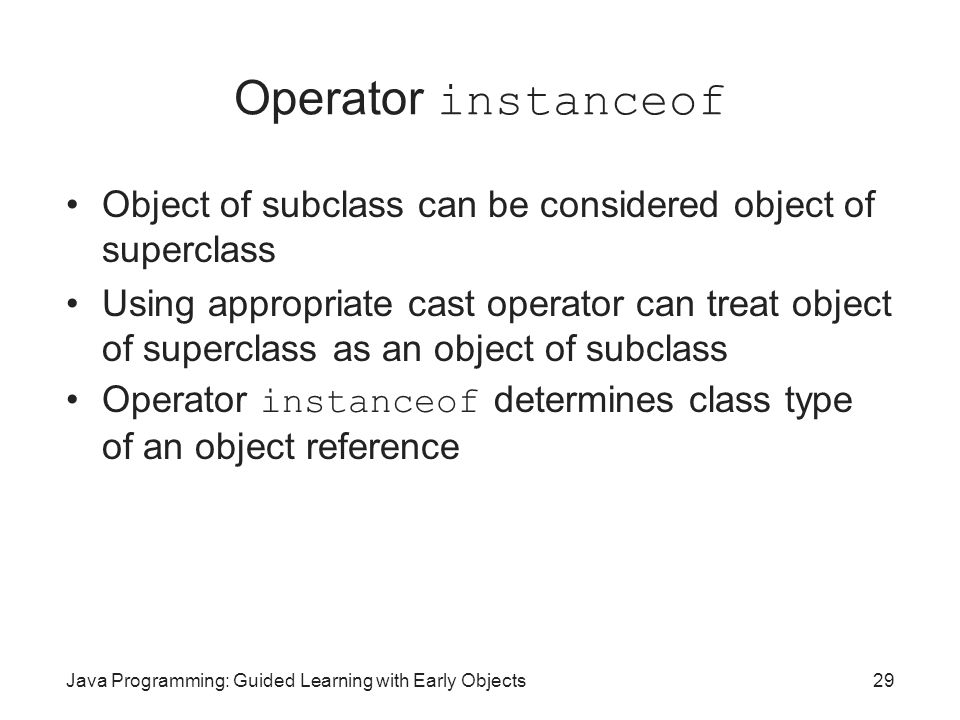 Operator instanceof

• Object of subclass can be considered object of superclass

• Using appropriate cast operator can treat object of superclass as an object of subclass

• Operator instanceof determines class type of an object reference

Java Programming: Guided Learning with Early Objects

29